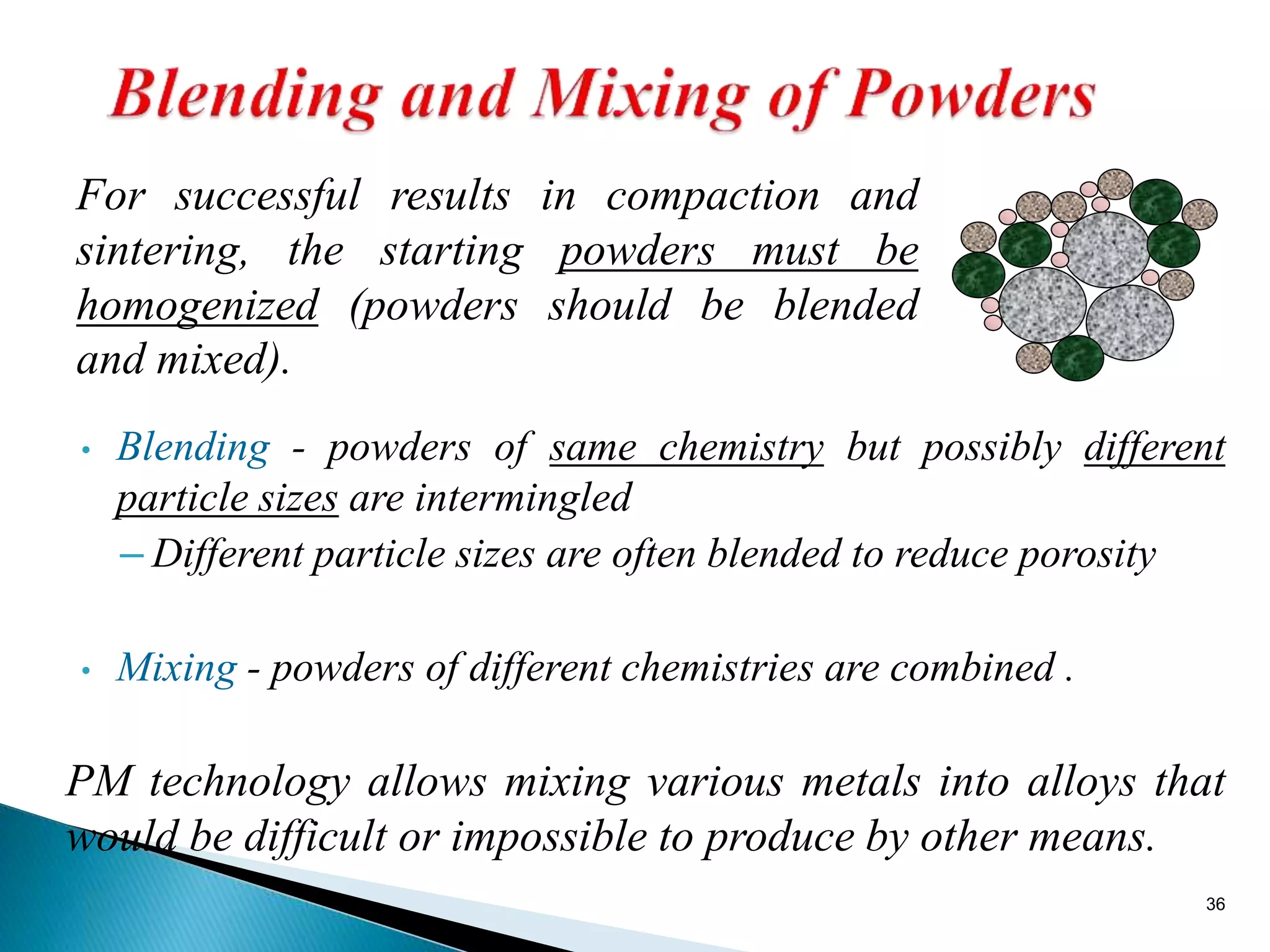 Blending and Mixing of Powders

For successful results in compaction and sintering, the starting powders must be homogenized (powders should be blended and mixed).

• Blending - powders of same chemistry but possibly different particle sizes are intermingled
– Different particle sizes are often blended to reduce porosity

• Mixing - powders of different chemistries are combined .

PM technology allows mixing various metals into alloys that would be difficult or impossible to produce by other means.

36